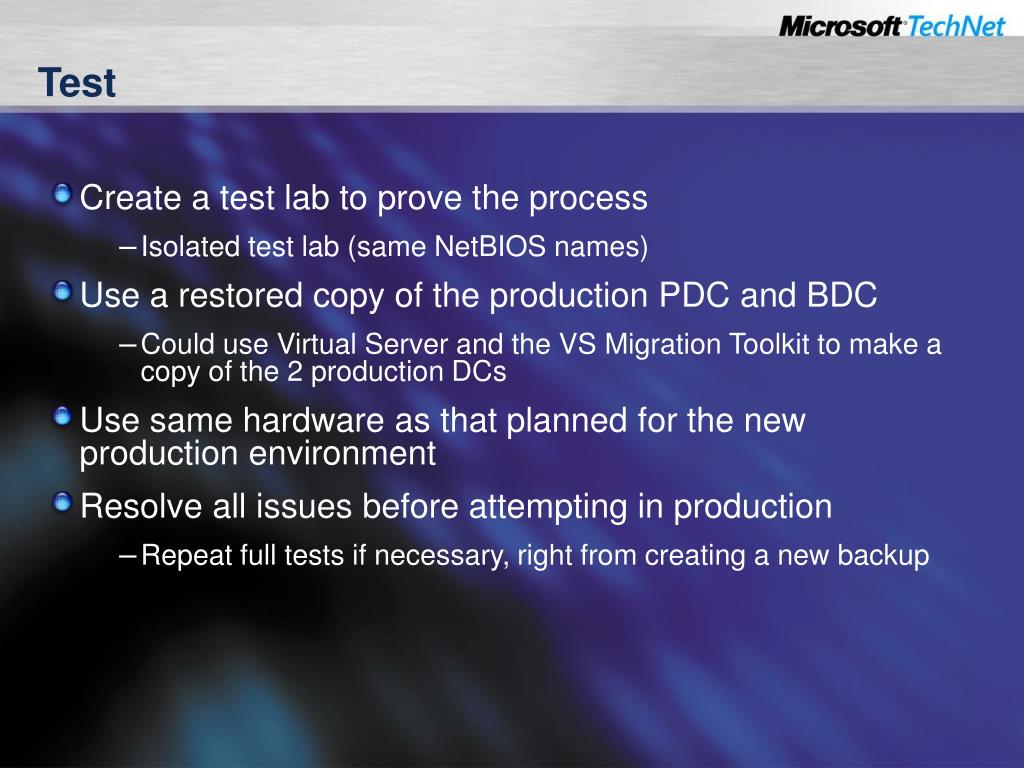 Microsoft TechNet

Test

Create a test lab to prove the process

– Isolated test lab (same NetBIOS names)

Use a restored copy of the production PDC and BDC

– Could use Virtual Server and the VS Migration Toolkit to make a copy of the 2 production DCs

Use same hardware as that planned for the new production environment

Resolve all issues before attempting in production

– Repeat full tests if necessary, right from creating a new backup